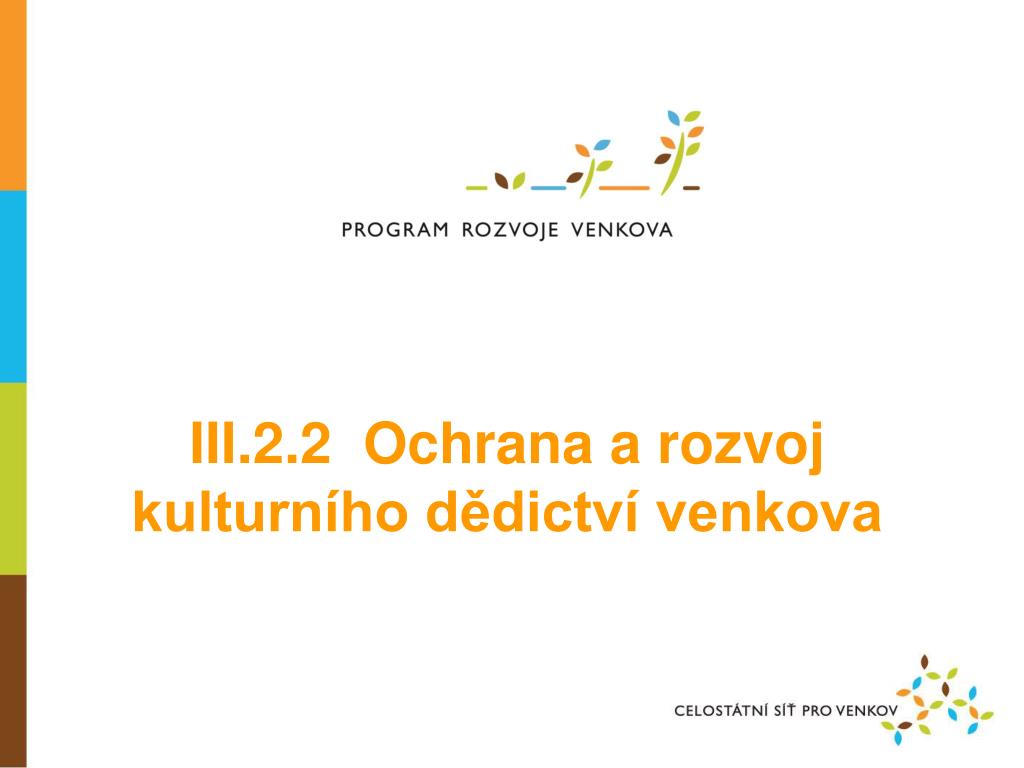 PROGRAM ROZVOJE VENKOVA

III.2.2 Ochrana a rozvoj kulturního dědictví venkova

CELOSTÁTNÍ SÍŤ PRO VENKOV